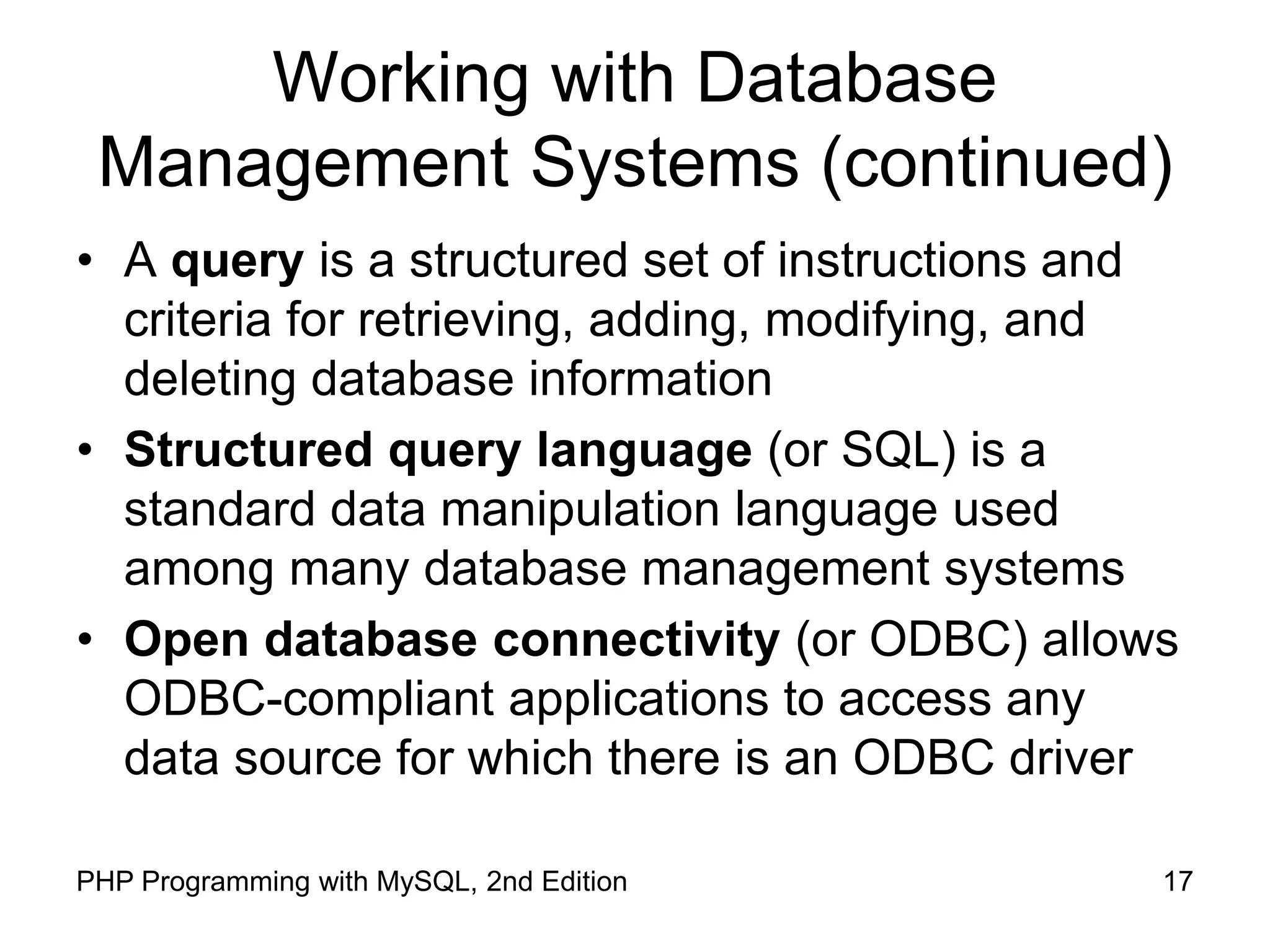 Working with Database Management Systems (continued)

• A query is a structured set of instructions and criteria for retrieving, adding, modifying, and deleting database information

• Structured query language (or SQL) is a standard data manipulation language used among many database management systems

• Open database connectivity (or ODBC) allows ODBC-compliant applications to access any data source for which there is an ODBC driver

PHP Programming with MySQL, 2nd Edition

17